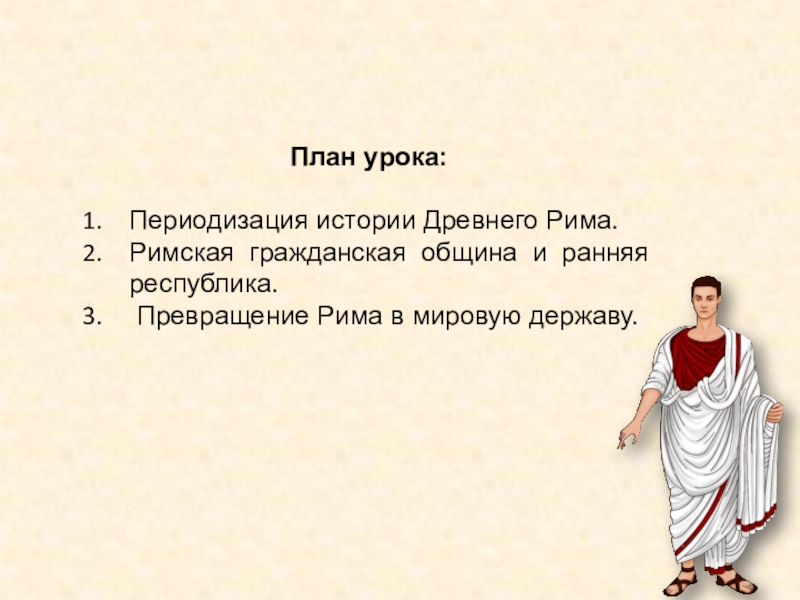 План урока:

1. Периодизация истории Древнего Рима.
2. Римская гражданская община и ранняя республика.
3. Превращение Рима в мировую державу.